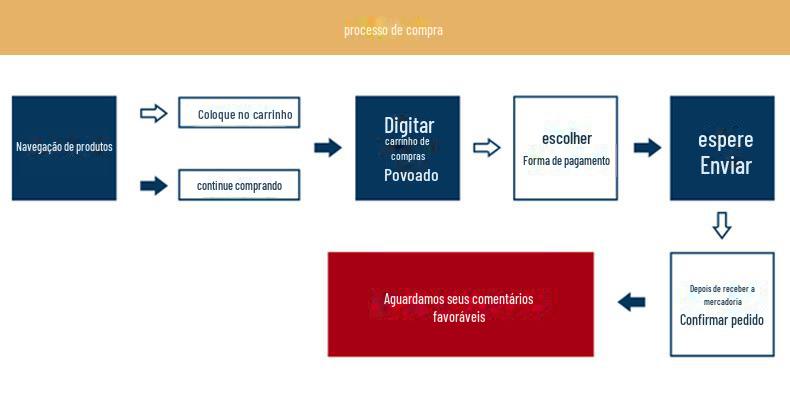 processo de compra

Navegação de produtos

Coloque no carrinho

continue comprando

Digitar
carrinho de compras
Povoado

escolher
Forma de pagamento

espere
Enviar

Depois de receber a mercadoria
Confirmar pedido

Aguardamos seus comentários favoráveis